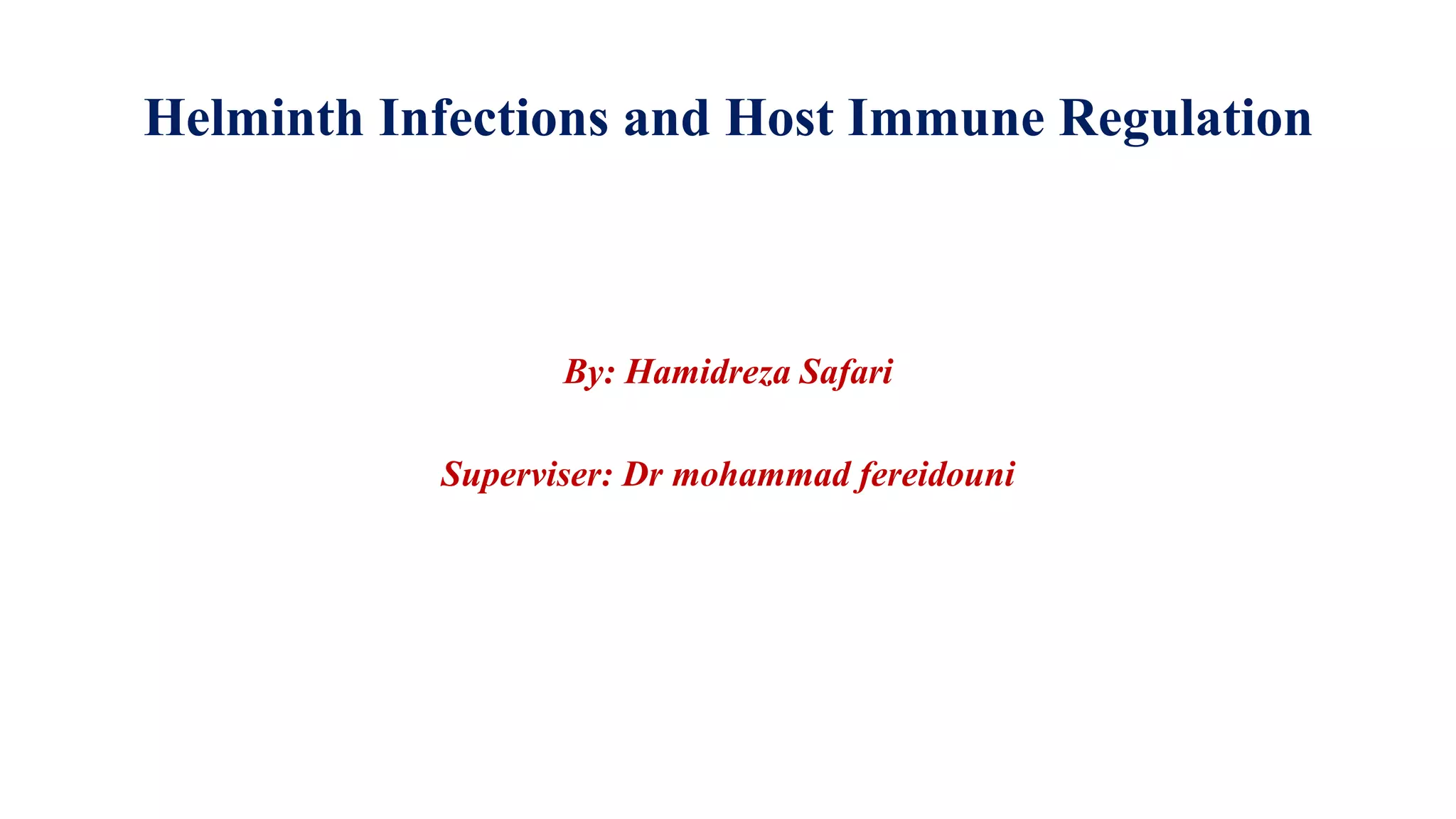 Helminth Infections and Host Immune Regulation

By: Hamidreza Safari

Superviser: Dr mohammad fereidouni